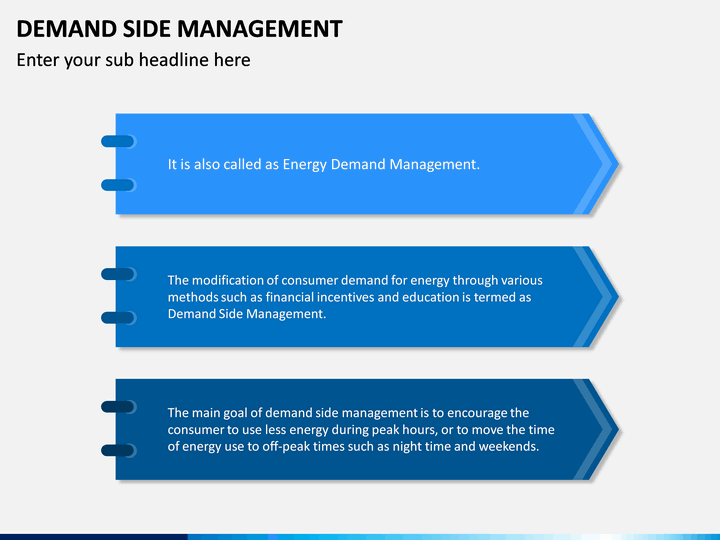 DEMAND SIDE MANAGEMENT

Enter your sub headline here

It is also called as Energy Demand Management.

The modification of consumer demand for energy through various methods such as financial incentives and education is termed as Demand Side Management.

The main goal of demand side management is to encourage the consumer to use less energy during peak hours, or to move the time of energy use to off-peak times such as night time and weekends.